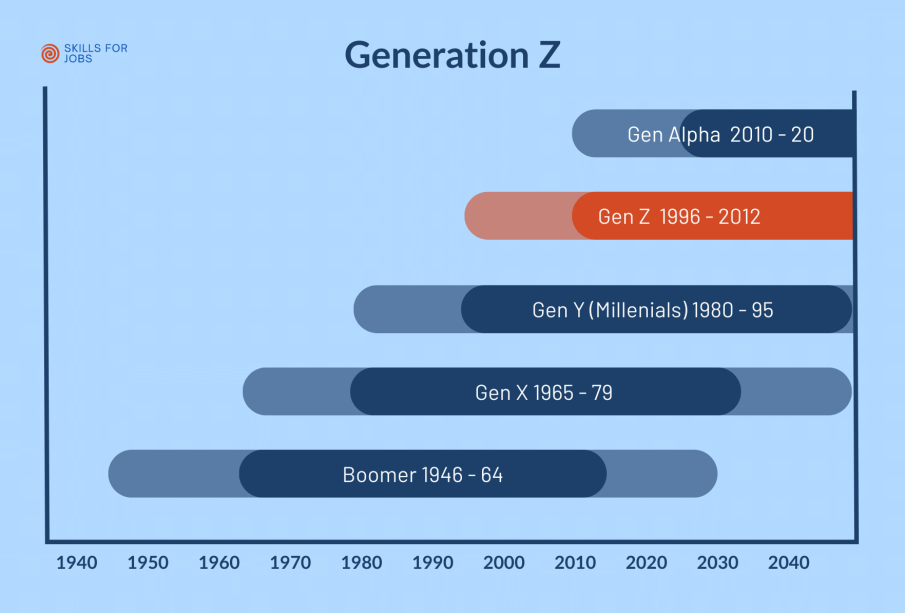 SKILLS FOR JOBS

Generation Z

Gen Alpha 2010 - 20

Gen Z 1996 - 2012

Gen Y (Millenials) 1980 - 95

Gen X 1965 - 79

Boomer 1946 - 64

1940 1950 1960 1970 1980 1990 2000 2010 2020 2030 2040